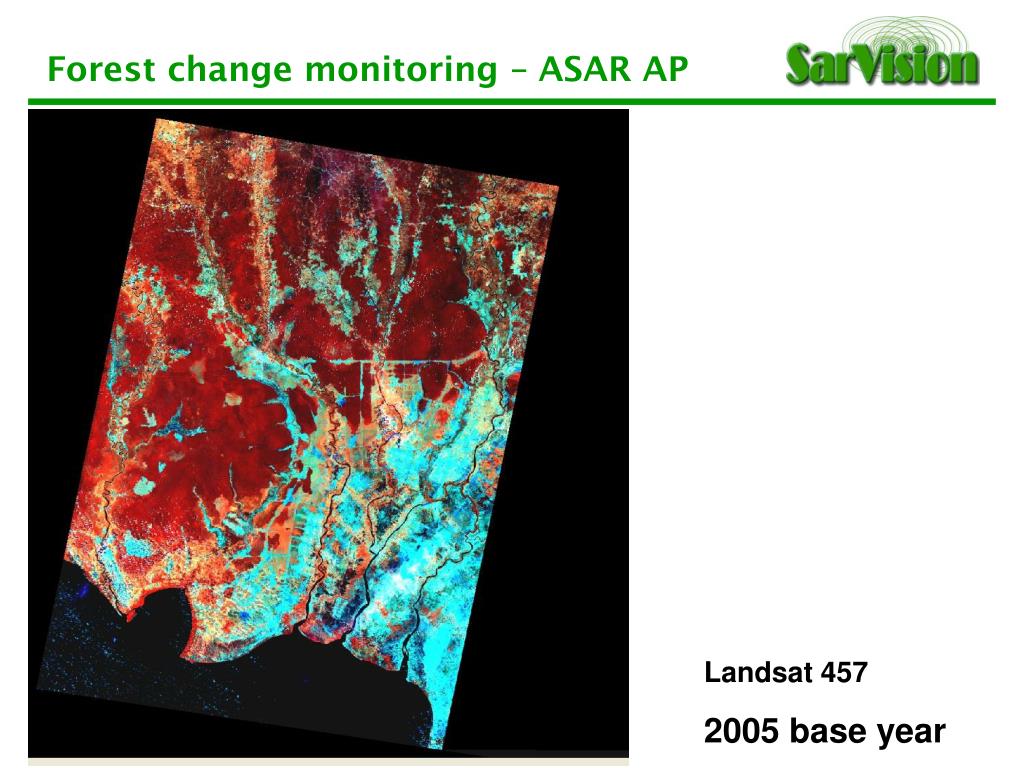 Forest change monitoring – ASAR AP

SarVision

Landsat 457

2005 base year